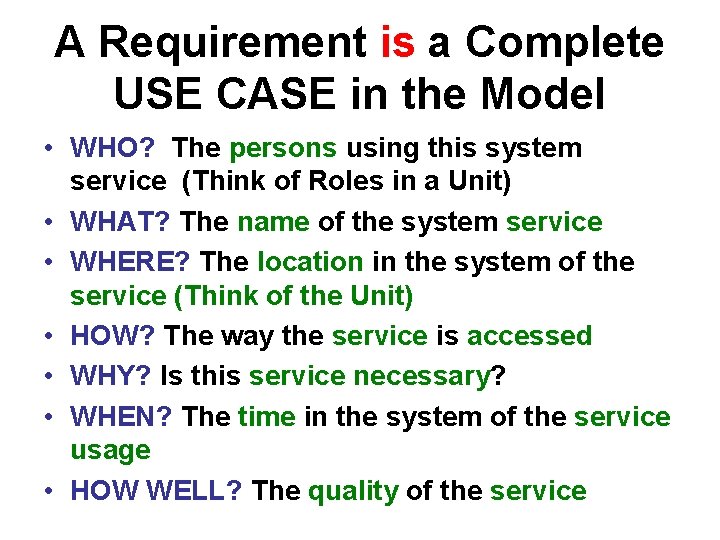 A Requirement is a Complete USE CASE in the Model

• WHO? The persons using this system service (Think of Roles in a Unit)
• WHAT? The name of the system service
• WHERE? The location in the system of the service (Think of the Unit)
• HOW? The way the service is accessed
• WHY? Is this service necessary?
• WHEN? The time in the system of the service usage
• HOW WELL? The quality of the service